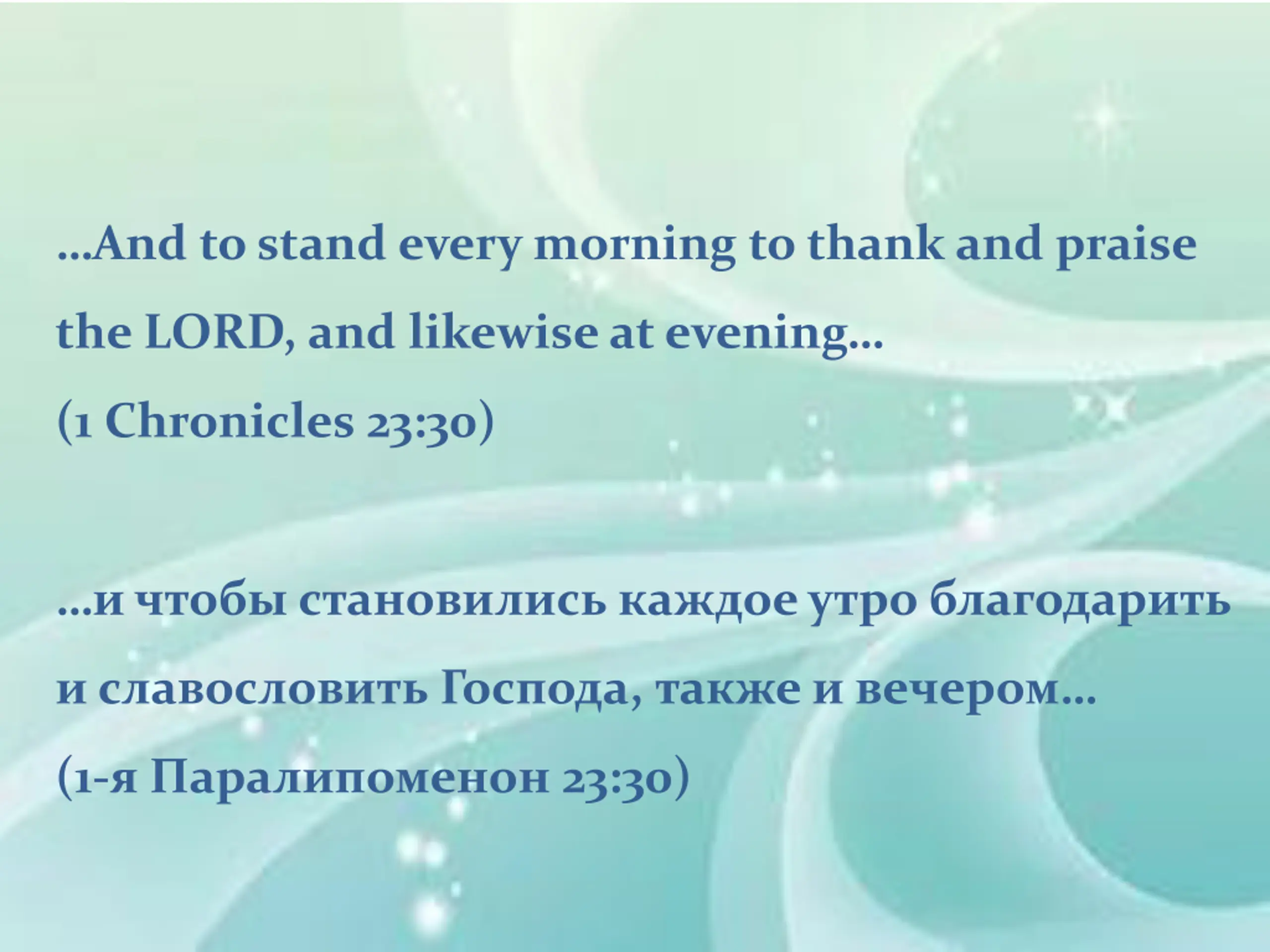 …And to stand every morning to thank and praise the LORD, and likewise at evening…
(1 Chronicles 23:30)

…и чтобы становились каждое утро благодарить и славословить Господа, также и вечером…
(1-я Паралипоменон 23:30)